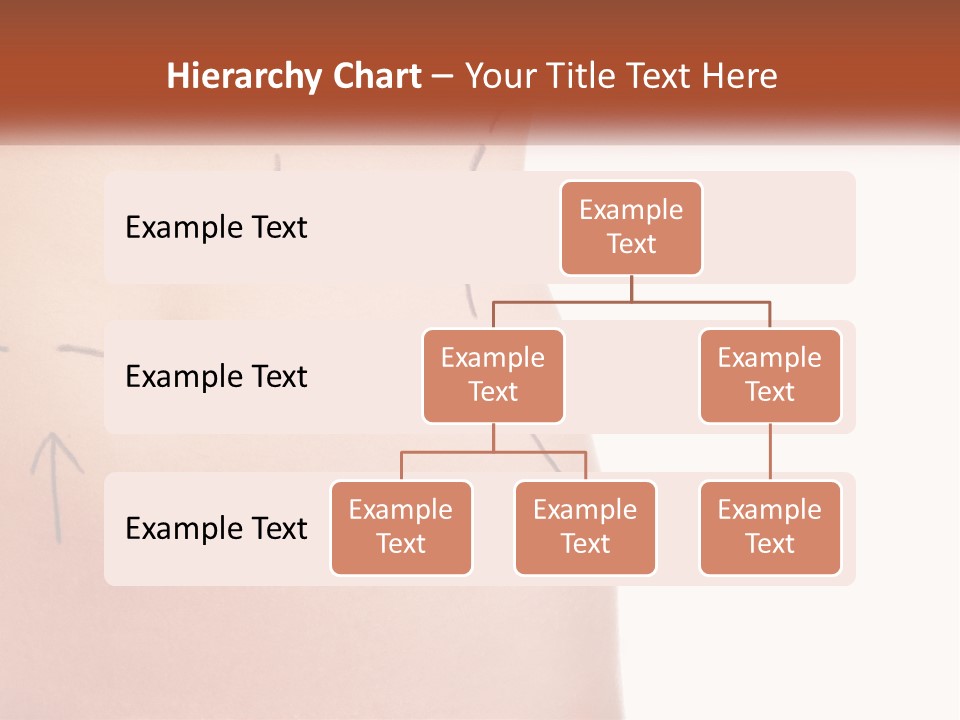 Hierarchy Chart – Your Title Text Here

Example Text

Example Text

Example Text

Example Text

Example Text

Example Text

Example Text

Example Text

Example Text